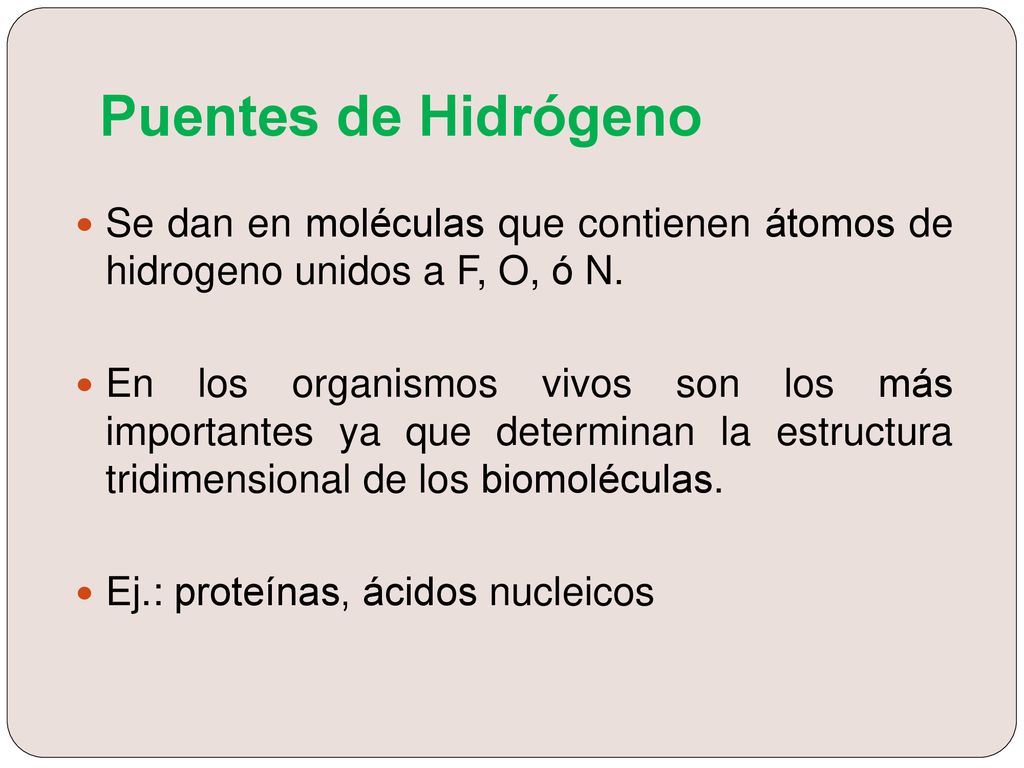 Puentes de Hidrógeno

Se dan en moléculas que contienen átomos de hidrogeno unidos a F, O, ó N.

En los organismos vivos son los más importantes ya que determinan la estructura tridimensional de los biomoléculas.

Ej.: proteínas, ácidos nucleicos